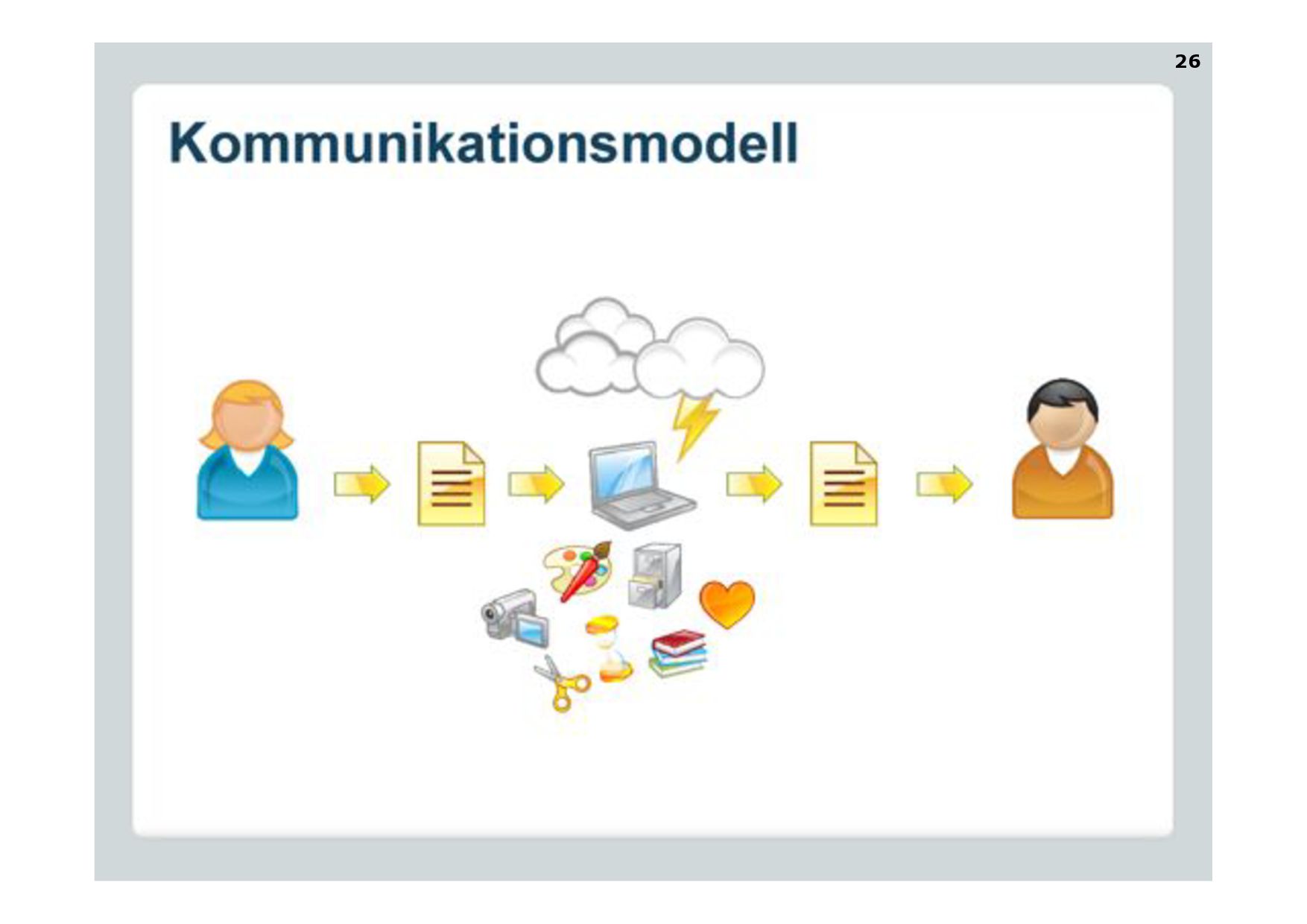 26

Kommunikationsmodell